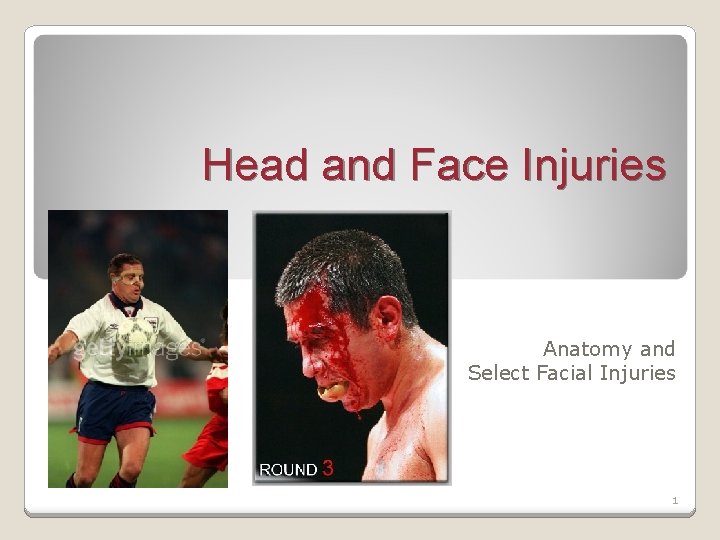 Head and Face Injuries

gettyimages

ROUND 3

Anatomy and Select Facial Injuries

1